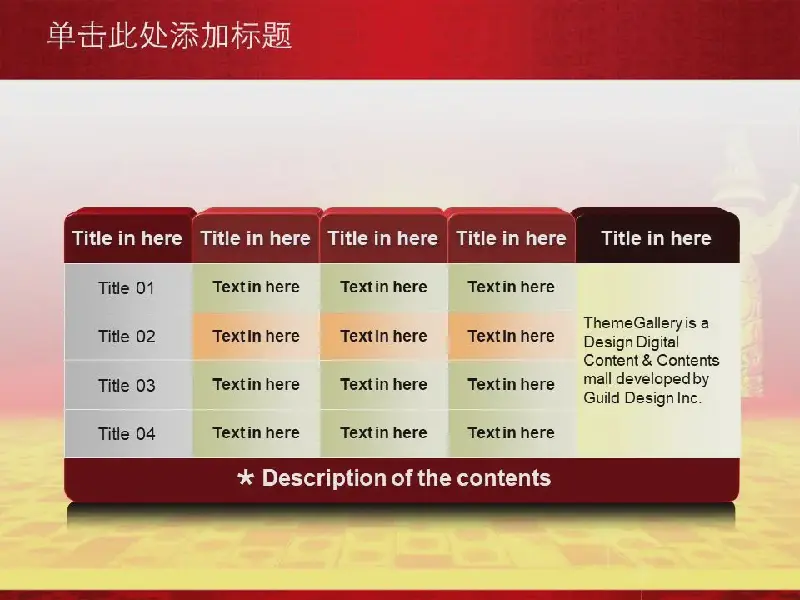 单击此处添加标题

| Title in here | Title in here | Title in here | Title in here | Title in here |
|---|---|---|---|---|
| Title 01 | Text in here | Text in here | Text in here | ThemeGallery is a Design Digital Content & Contents mall developed by Guild Design Inc. |
| Title 02 | Text in here | Text in here | Text in here | |
| Title 03 | Text in here | Text in here | Text in here | |
| Title 04 | Text in here | Text in here | Text in here | |

★ Description of the contents